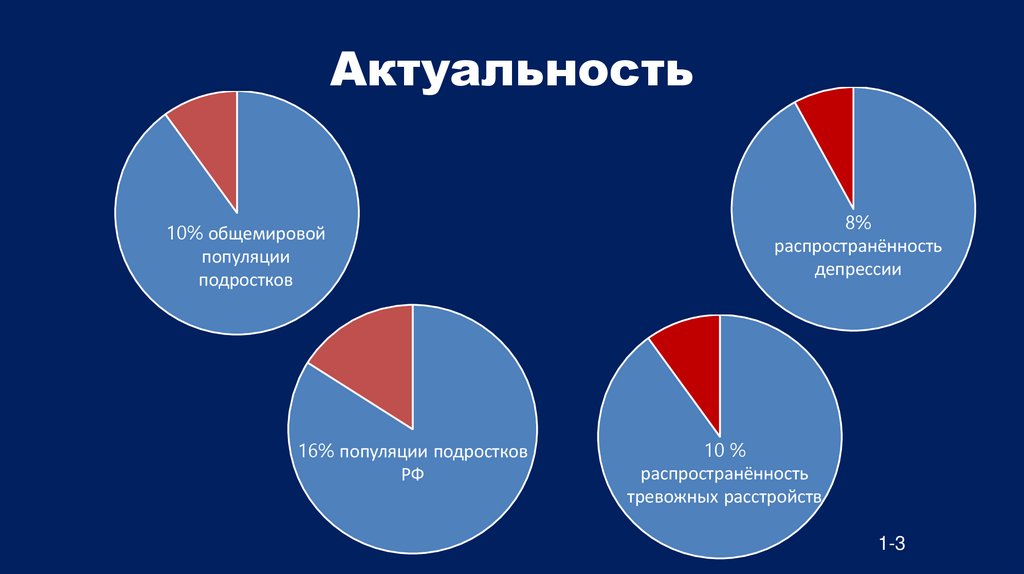 Актуальность

10% общемировой популяции подростков

8% распространённость депрессии

16% популяции подростков РФ

10 % распространённость тревожных расстройств

1-3